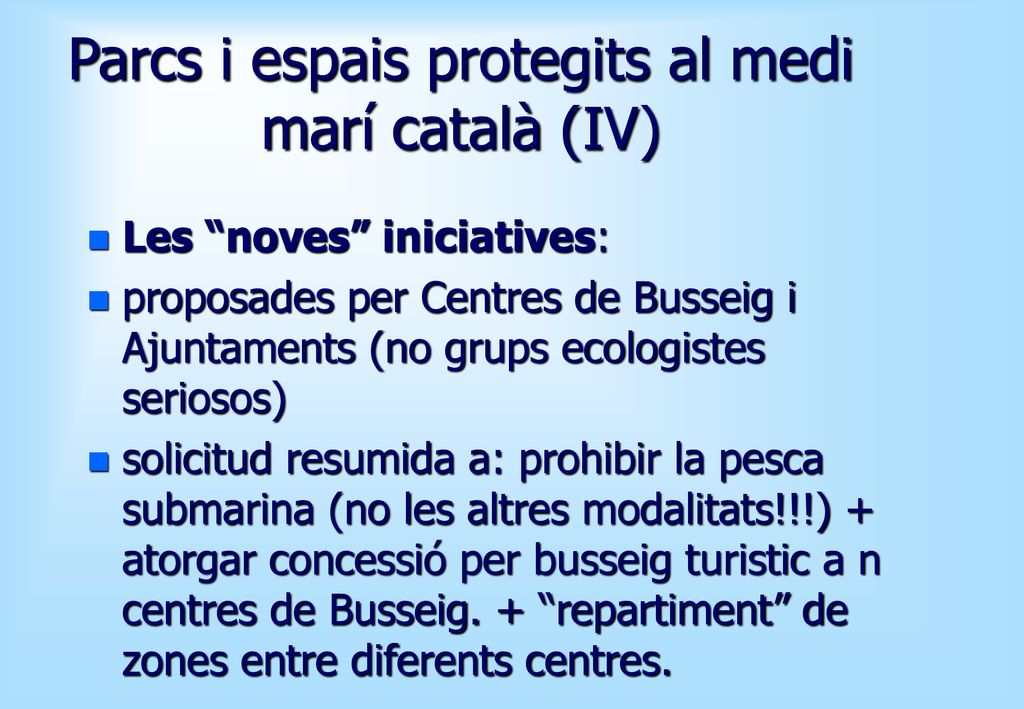 Parcs i espais protegits al medi marí català (IV)

Les “noves” iniciatives:

proposades per Centres de Busseig i Ajuntaments (no grups ecologistes seriosos)

solicitud resumida a: prohibir la pesca submarina (no les altres modalitats!!!) + atorgar concessió per busseig turistic a n centres de Busseig. + “repartiment” de zones entre diferents centres.